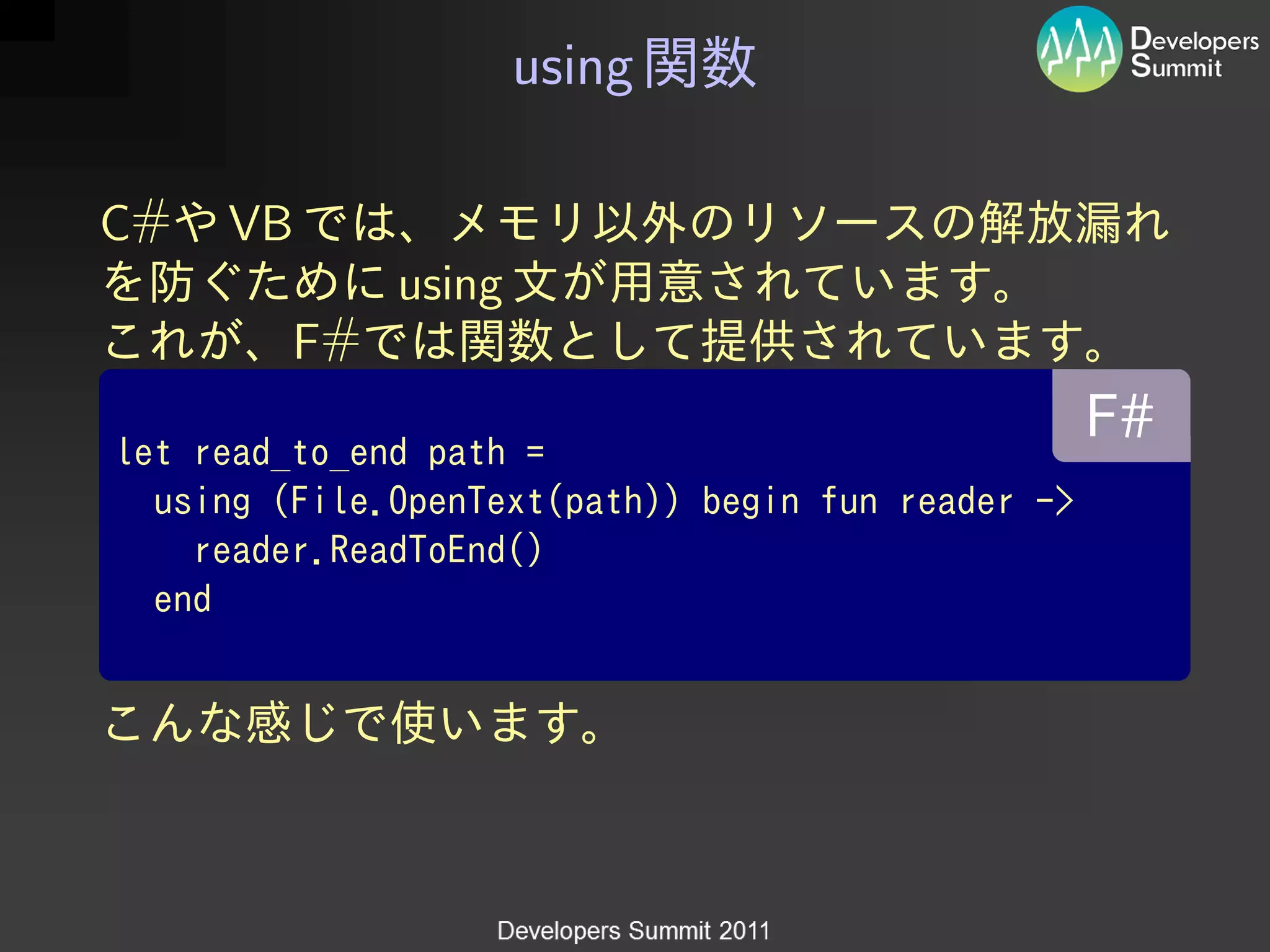 using 関数

Developers Summit

C#や VB では、メモリ以外のリソースの解放漏れを防ぐために using 文が用意されています。
これが、F#では関数として提供されています。

F#

let read_to_end path =
  using (File.OpenText(path)) begin fun reader ->
    reader.ReadToEnd()
  end

こんな感じで使います。

Developers Summit 2011